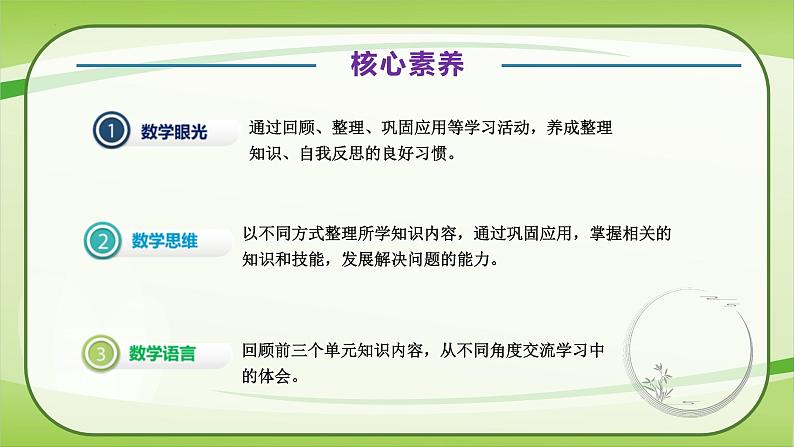 核心素养

1 数学眼光

通过回顾、整理、巩固应用等学习活动，养成整理知识、自我反思的良好习惯。

2 数学思维

以不同方式整理所学知识内容，通过巩固应用，掌握相关的知识和技能，发展解决问题的能力。

3 数学语言

回顾前三个单元知识内容，从不同角度交流学习中的体会。